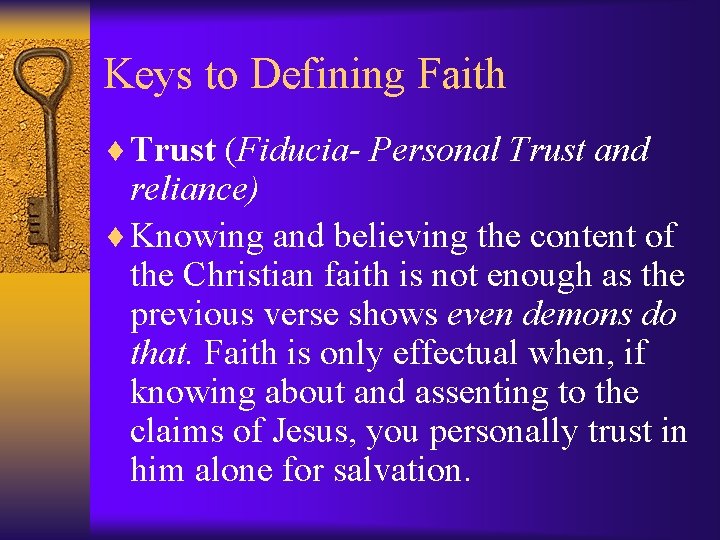 Keys to Defining Faith

♦ Trust (Fiducia- Personal Trust and reliance)

♦ Knowing and believing the content of the Christian faith is not enough as the previous verse shows even demons do that. Faith is only effectual when, if knowing about and assenting to the claims of Jesus, you personally trust in him alone for salvation.